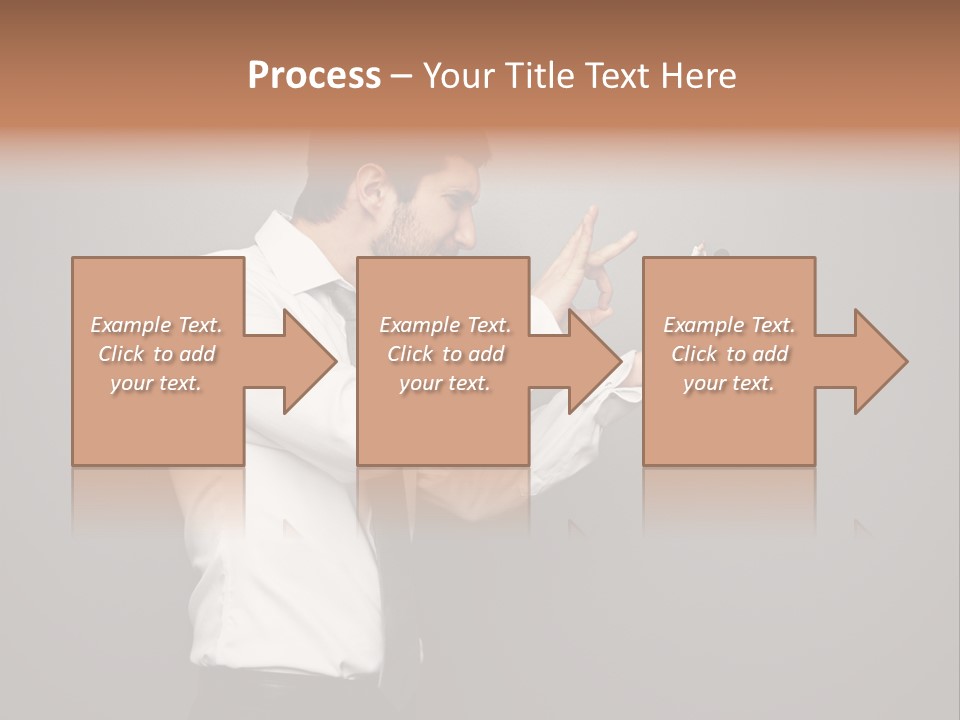 Process – Your Title Text Here

Example Text. Click to add your text.

Example Text. Click to add your text.

Example Text. Click to add your text.